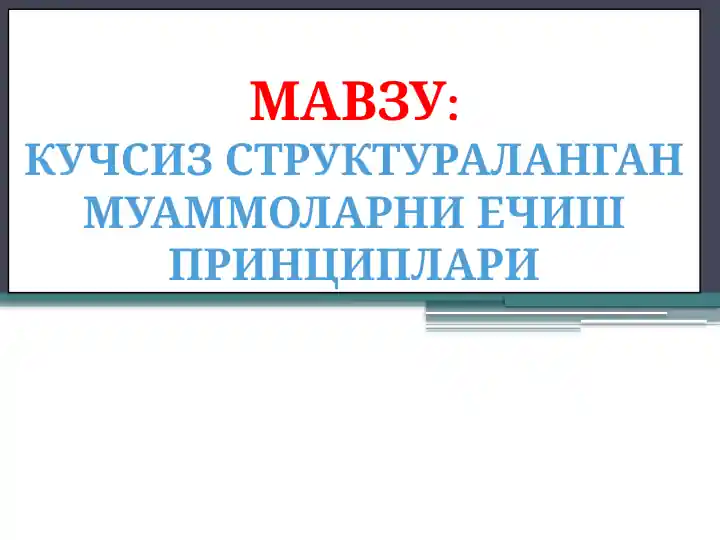 МАВЗУ:
КУЧСИЗ СТРУКТУРАЛАНГАН МУАММОЛАРНИ ЕЧИШ ПРИНЦИПЛАРИ